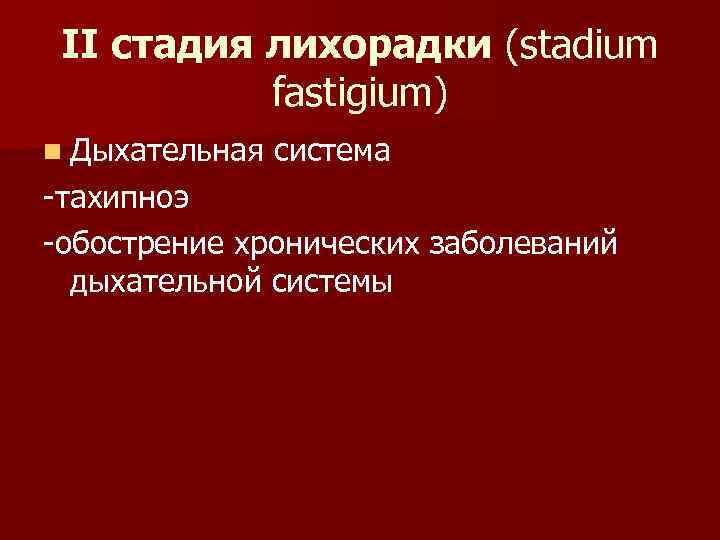 II стадия лихорадки (stadium fastigium)

Дыхательная система

-тахипноэ

-обострение хронических заболеваний дыхательной системы